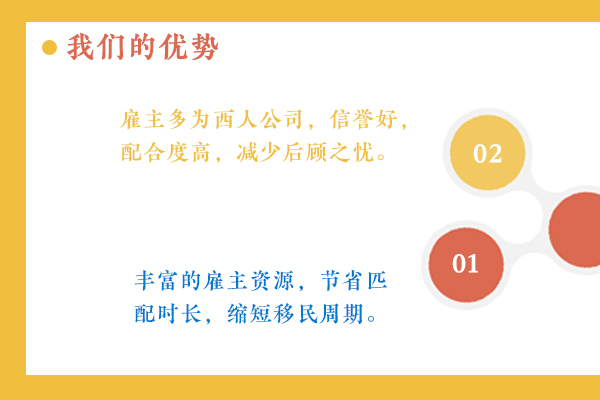 我们的优势

雇主多为西人公司，信誉好，配合度高，减少后顾之忧。

02

01

丰富的雇主资源，节省匹配时长，缩短移民周期。